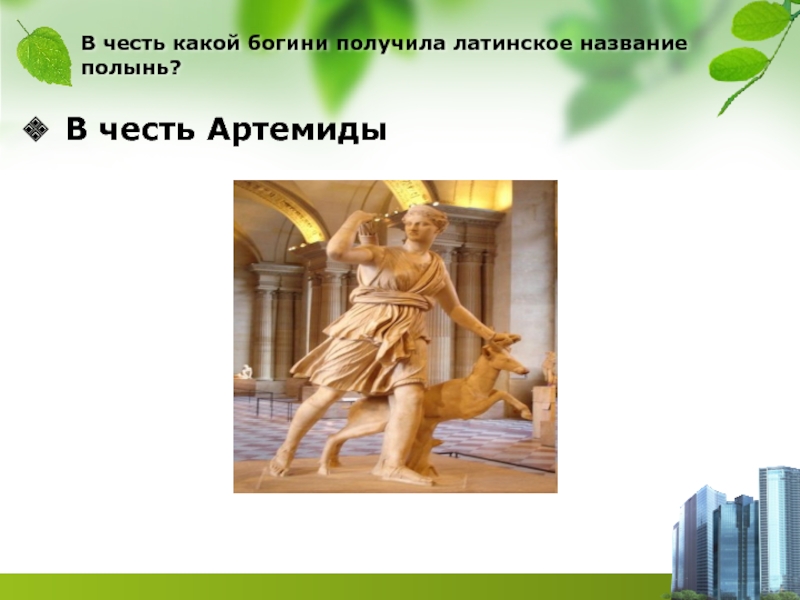 В честь какой богини получила латинское название полынь?

В честь Артемиды